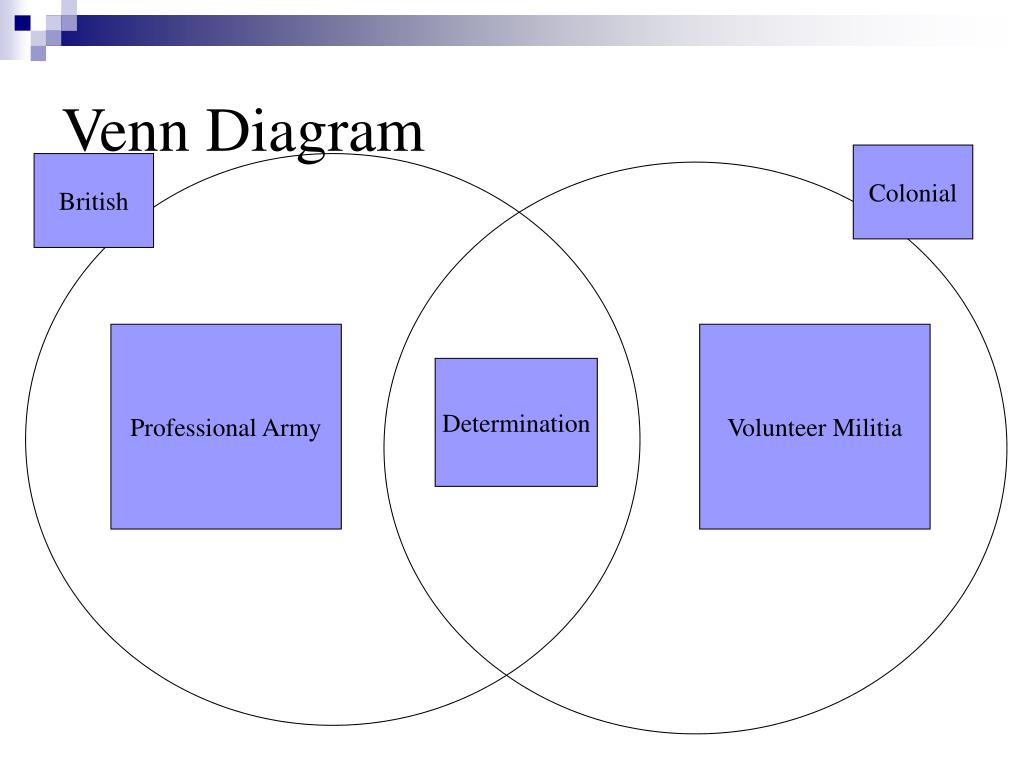 Venn Diagram

British

Colonial

Professional Army

Determination

Volunteer Militia